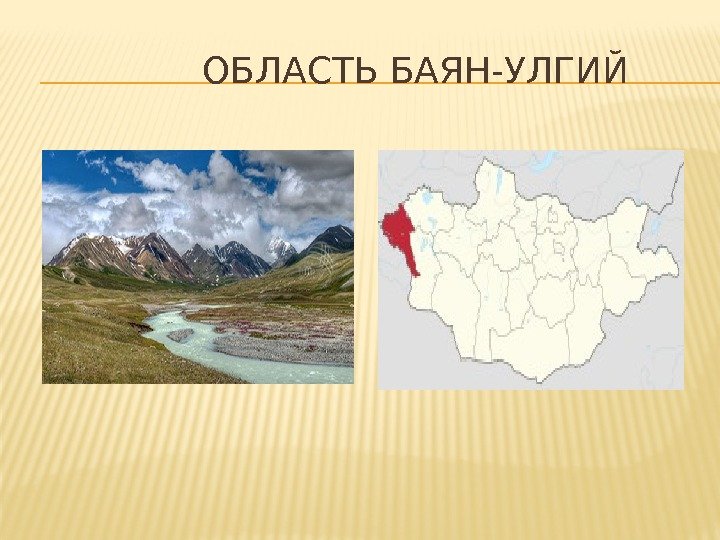 ОБЛАСТЬ БАЯН-УЛГИЙ